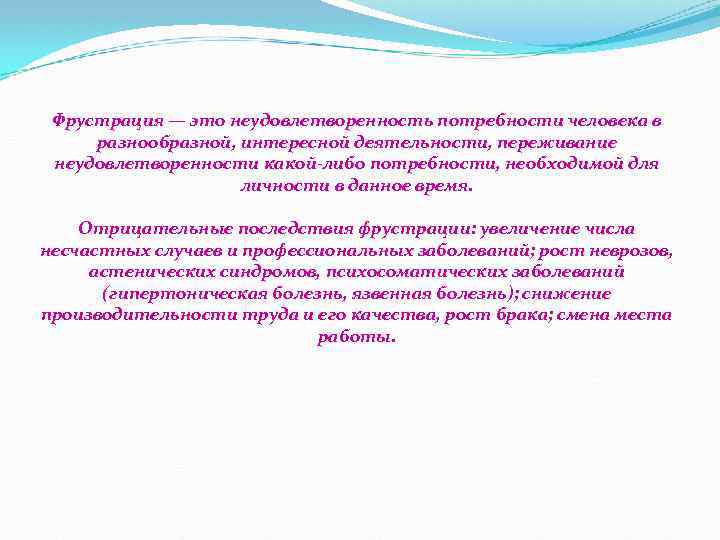 Фрустрация — это неудовлетворенность потребности человека в разнообразной, интересной деятельности, переживание неудовлетворенности какой-либо потребности, необходимой для личности в данное время.

Отрицательные последствия фрустрации: увеличение числа несчастных случаев и профессиональных заболеваний; рост неврозов, астенических синдромов, психосоматических заболеваний (гипертоническая болезнь, язвенная болезнь); снижение производительности труда и его качества, рост брака; смена места работы.